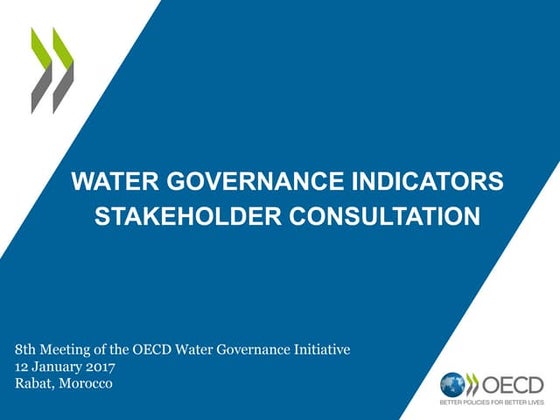 WATER GOVERNANCE INDICATORS
STAKEHOLDER CONSULTATION

8th Meeting of the OECD Water Governance Initiative
12 January 2017
Rabat, Morocco

OECD
BETTER POLICIES FOR BETTER LIVES